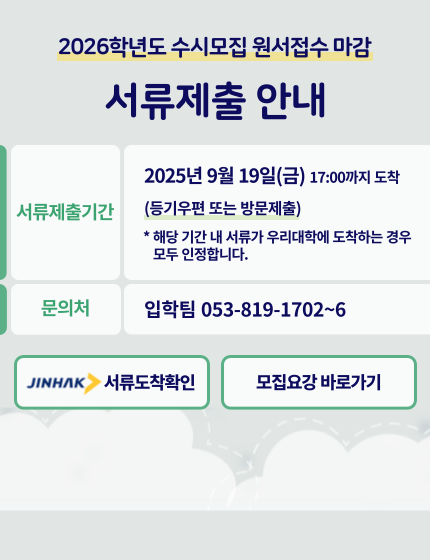 2026학년도 수시모집 원서접수 마감

서류제출 안내

| 서류제출기간 | 2025년 9월 19일(금) 17:00까지 도착 (등기우편 또는 방문제출) * 해당 기간 내 서류가 우리대학에 도착하는 경우 모두 인정합니다. |
|---|---|
| 문의처 | 입학팀 053-819-1702~6 |

JINHAK 서류도착확인

모집요강 바로가기